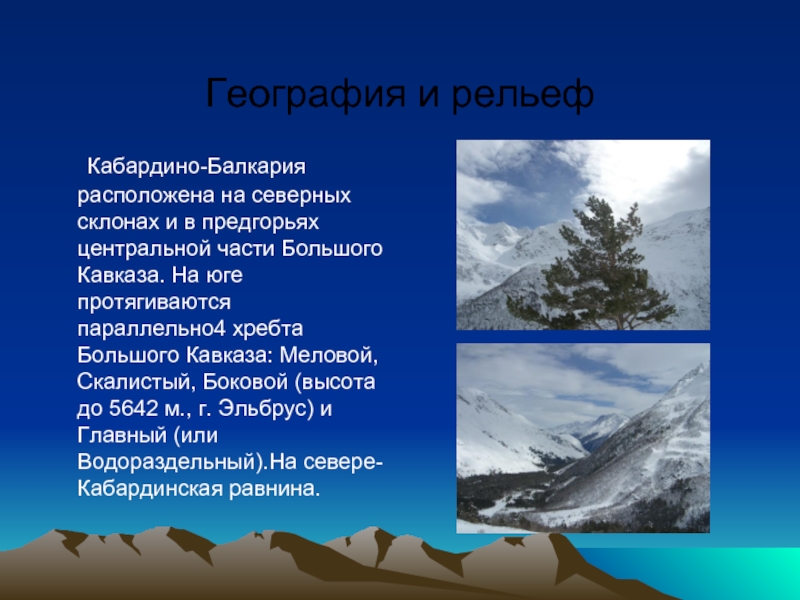 География и рельеф

Кабардино-Балкария расположена на северных склонах и в предгорьях центральной части Большого Кавказа. На юге протягиваются параллельно4 хребта Большого Кавказа: Меловой, Скалистый, Боковой (высота до 5642 м., г. Эльбрус) и Главный (или Водораздельный).На севере-Кабардинская равнина.